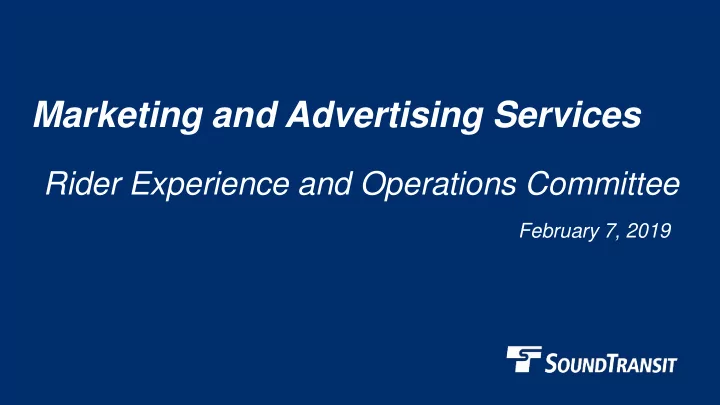 Marketing and Advertising Services

Rider Experience and Operations Committee

February 7, 2019

SOUNDTRANSIT